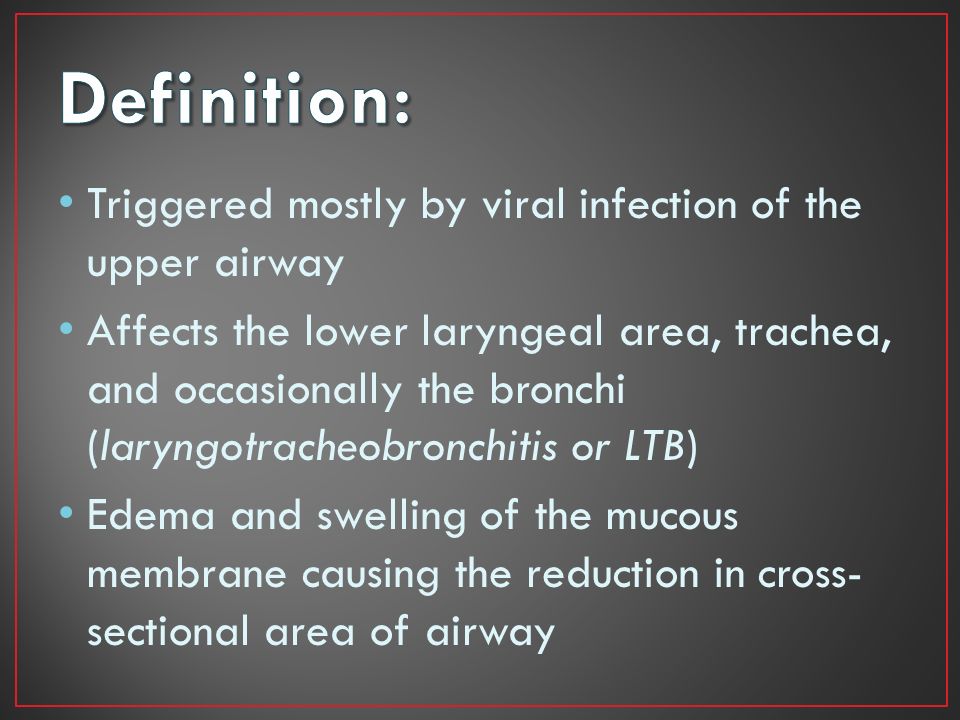 Definition:

• Triggered mostly by viral infection of the upper airway

• Affects the lower laryngeal area, trachea, and occasionally the bronchi (laryngotracheobronchitis or LTB)

• Edema and swelling of the mucous membrane causing the reduction in cross-sectional area of airway